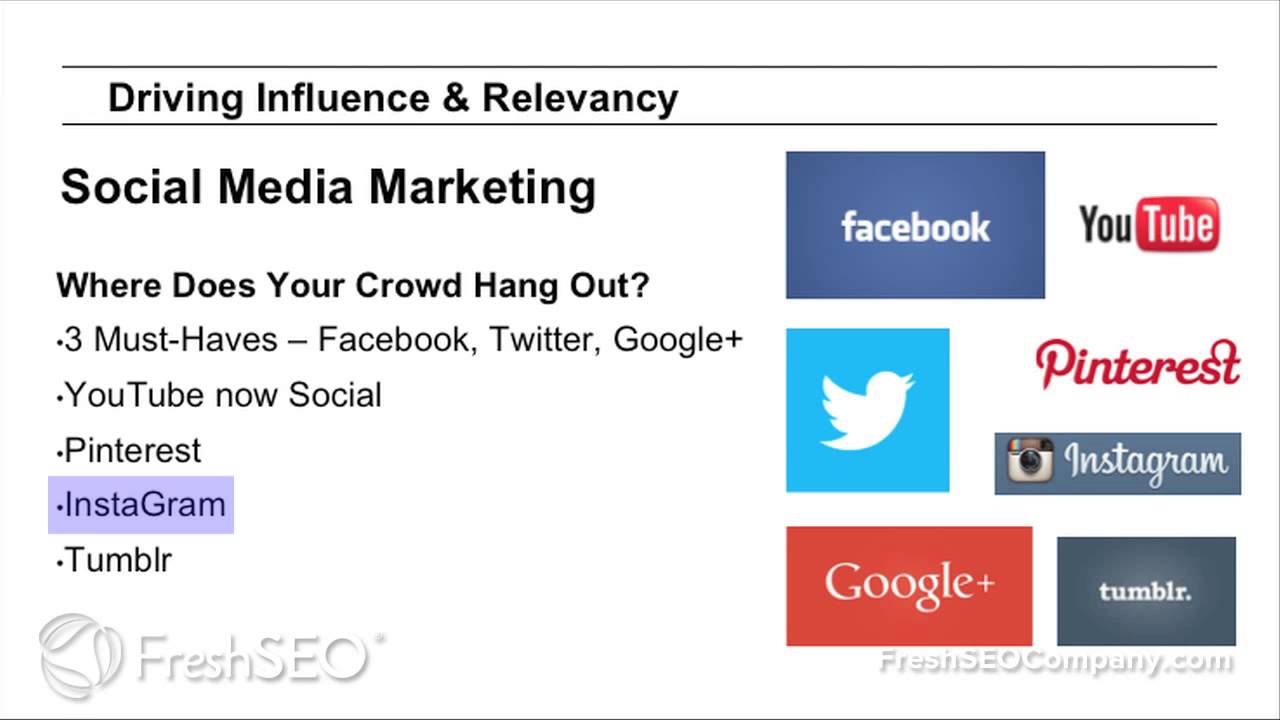 Driving Influence & Relevancy

Social Media Marketing

Where Does Your Crowd Hang Out?

•3 Must-Haves – Facebook, Twitter, Google+

•YouTube now Social

•Pinterest

•InstaGram

•Tumblr

facebook

YouTube

Pinterest

Instagram

Google+

tumblr.

FreshSEO®

FreshSEOCompany.com